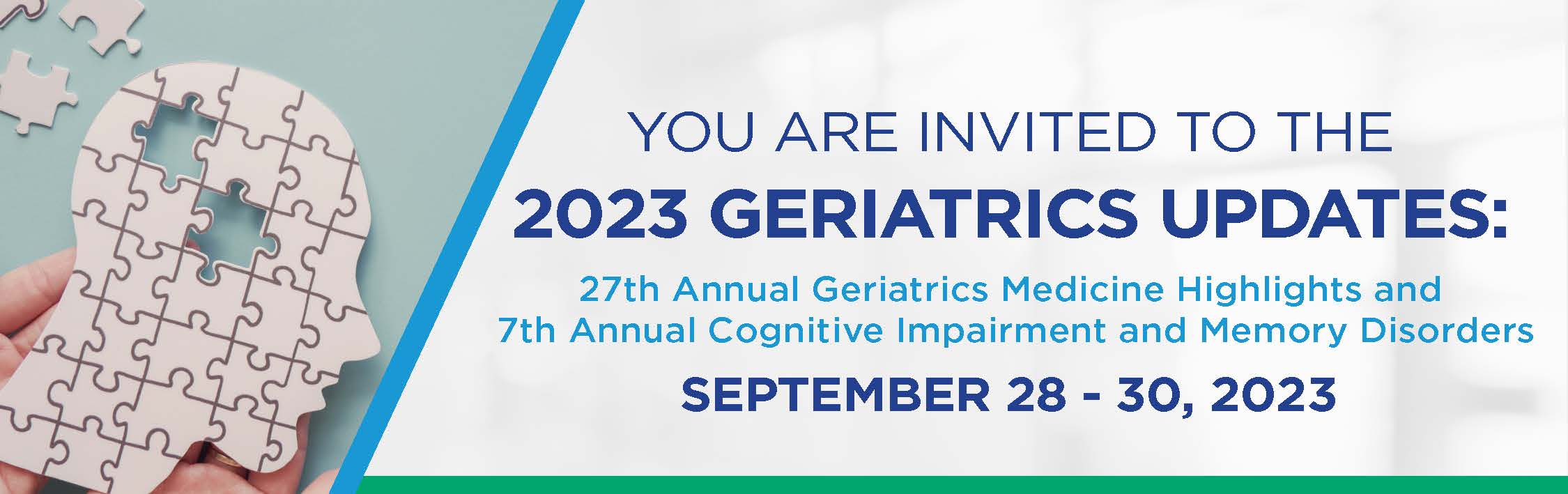 YOU ARE INVITED TO THE
2023 GERIATRICS UPDATES:

27th Annual Geriatrics Medicine Highlights and
7th Annual Cognitive Impairment and Memory Disorders

SEPTEMBER 28 - 30, 2023